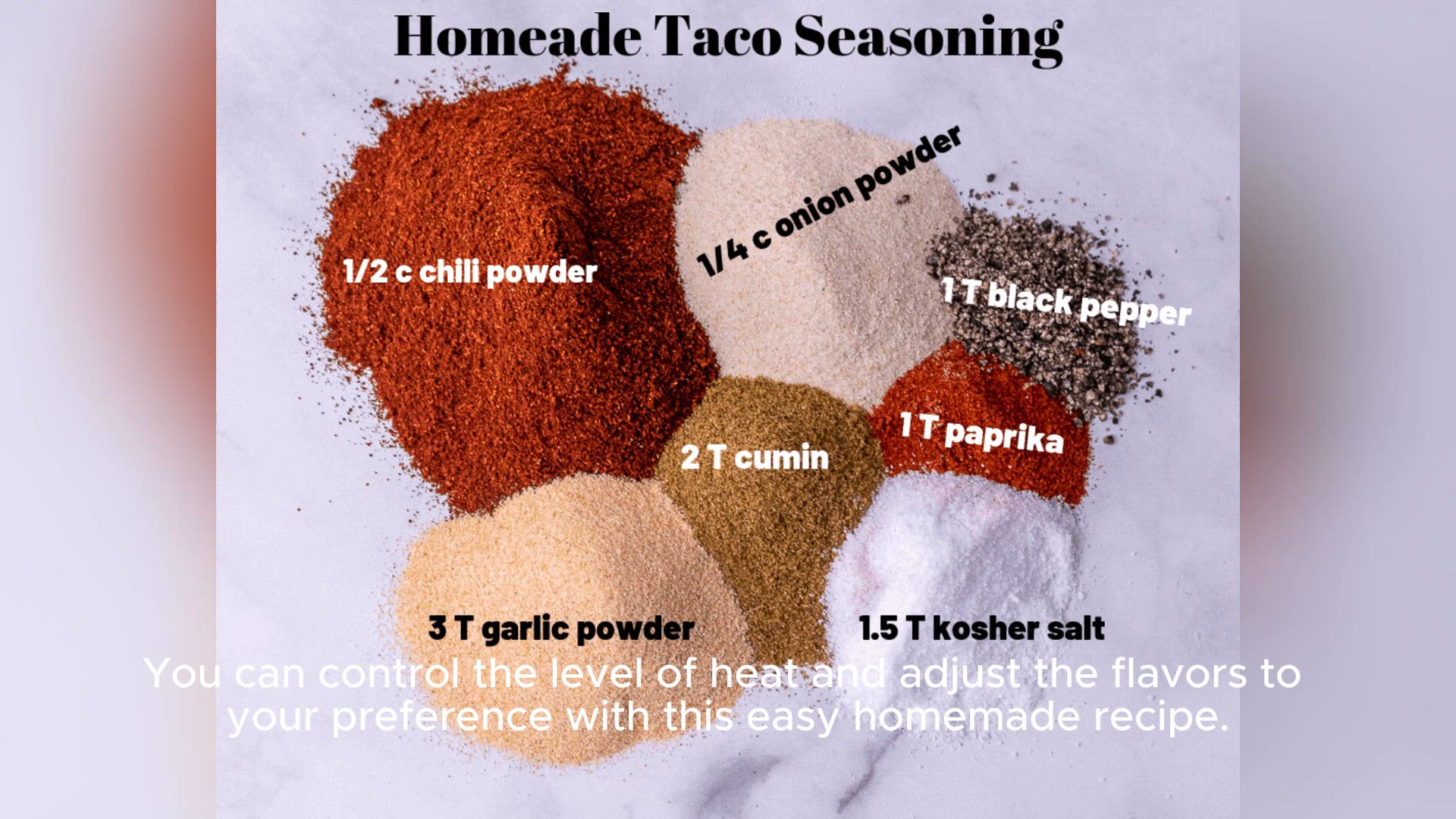 Homeade Taco Seasoning

1/2 c chili powder

1/4 c onion powder

1 T black pepper

1 T paprika

2 T cumin

3 T garlic powder

1.5 T kosher salt

You can control the level of heat and adjust the flavors to your preference with this easy homemade recipe.